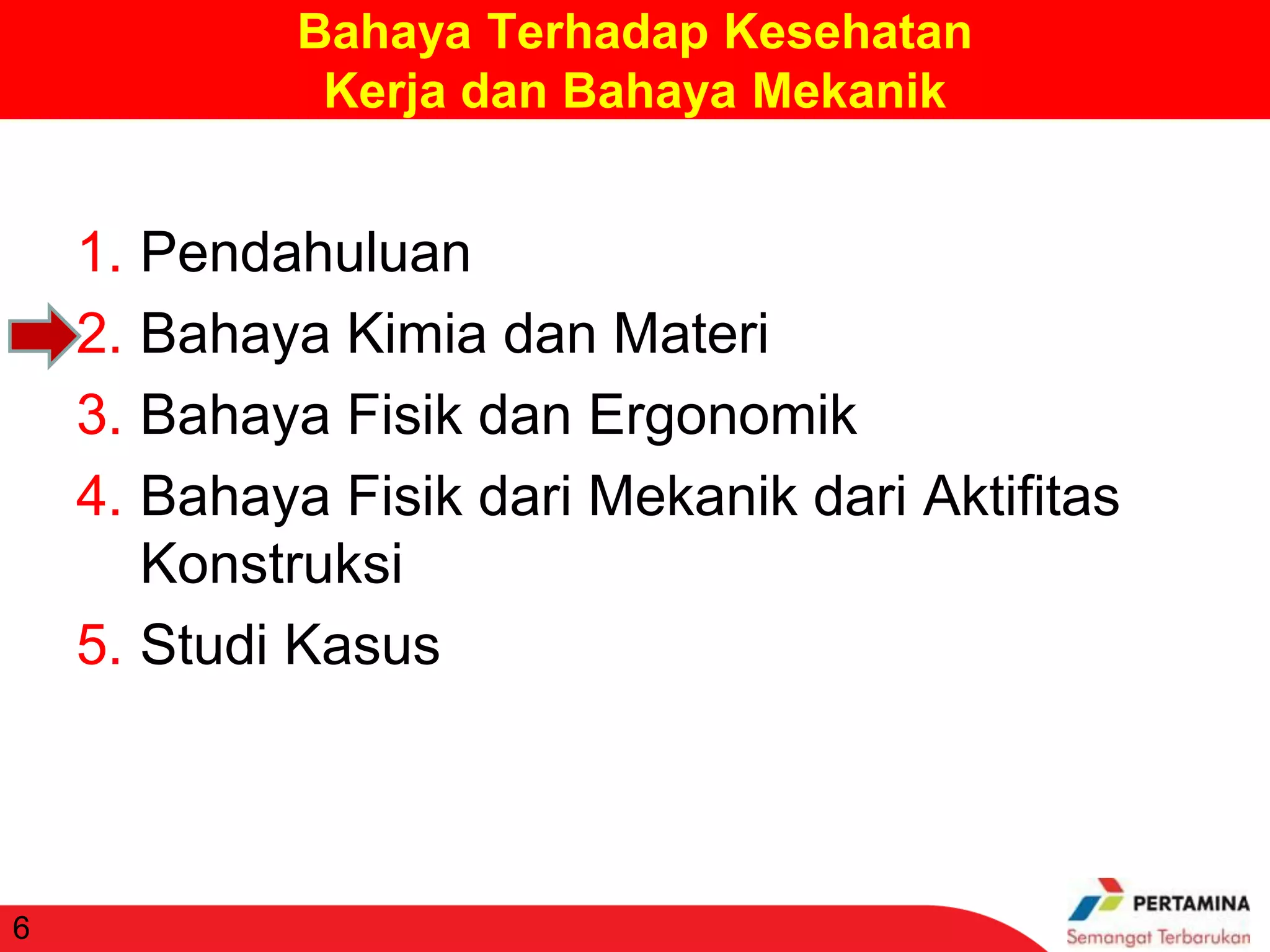 Bahaya Terhadap Kesehatan Kerja dan Bahaya Mekanik

1. Pendahuluan
2. Bahaya Kimia dan Materi
3. Bahaya Fisik dan Ergonomik
4. Bahaya Fisik dari Mekanik dari Aktifitas Konstruksi
5. Studi Kasus

6

PERTAMINA
Semangat Terbarukan